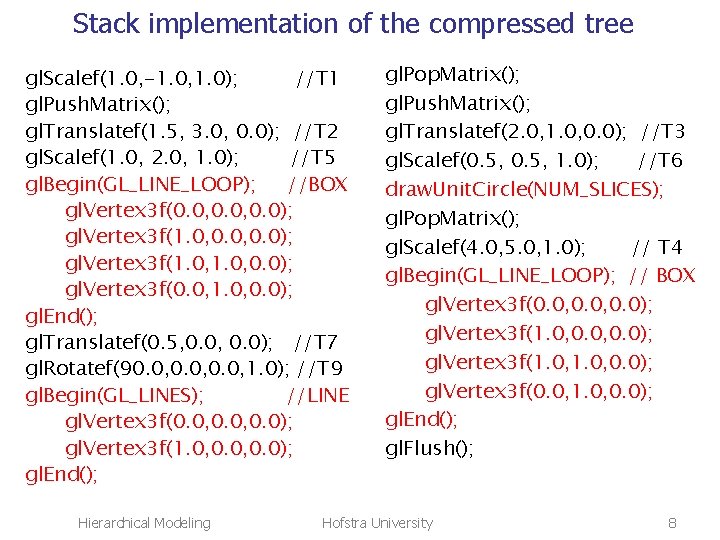 Stack implementation of the compressed tree

glScalef(1.0,-1.0,1.0); //T1
glPushMatrix();
glTranslatef(1.5, 3.0, 0.0); //T2
glScalef(1.0, 2.0, 1.0); //T5
glBegin(GL_LINE_LOOP); //BOX
glVertex3f(0.0,0.0,0.0);
glVertex3f(1.0,0.0,0.0);
glVertex3f(1.0,1.0,0.0);
glVertex3f(0.0,1.0,0.0);
glEnd();
glTranslatef(0.5,0.0, 0.0); //T7
glRotatef(90.0,0.0,0.0,1.0); //T9
glBegin(GL_LINES); //LINE
glVertex3f(0.0,0.0,0.0);
glVertex3f(1.0,0.0,0.0);
glEnd();

glPopMatrix();
glPushMatrix();
glTranslatef(2.0,1.0,0.0); //T3
glScalef(0.5, 0.5, 1.0); //T6
drawUnitCircle(NUM_SLICES);
glPopMatrix();
glScalef(4.0,5.0,1.0); // T4
glBegin(GL_LINE_LOOP); // BOX
glVertex3f(0.0,0.0,0.0);
glVertex3f(1.0,0.0,0.0);
glVertex3f(1.0,1.0,0.0);
glVertex3f(0.0,1.0,0.0);
glEnd();
glFlush();

Hierarchical Modeling Hofstra University 8